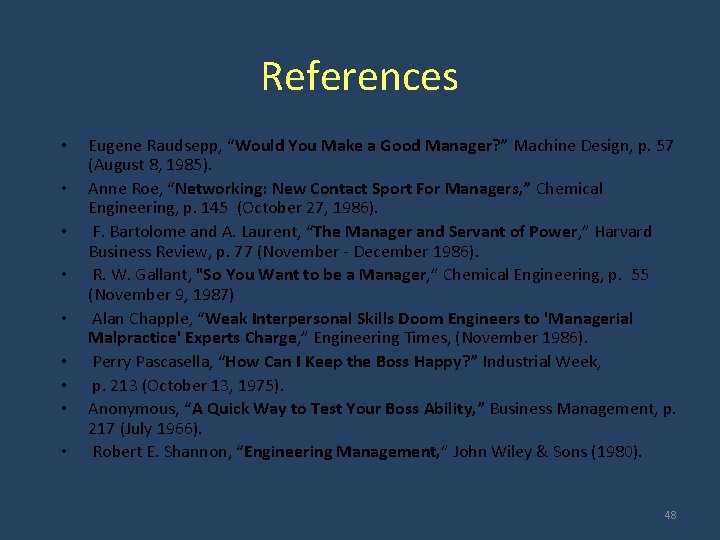 References

• Eugene Raudsepp, “Would You Make a Good Manager?” Machine Design, p. 57 (August 8, 1985).

• Anne Roe, “Networking: New Contact Sport For Managers,” Chemical Engineering, p. 145 (October 27, 1986).

• F. Bartolome and A. Laurent, “The Manager and Servant of Power,” Harvard Business Review, p. 77 (November - December 1986).

• R. W. Gallant, "So You Want to be a Manager,” Chemical Engineering, p. 55 (November 9, 1987)

• Alan Chapple, “Weak Interpersonal Skills Doom Engineers to 'Managerial Malpractice' Experts Charge,” Engineering Times, (November 1986).

• Perry Pascasella, “How Can I Keep the Boss Happy?” Industrial Week,

• p. 213 (October 13, 1975).

• Anonymous, “A Quick Way to Test Your Boss Ability,” Business Management, p. 217 (July 1966).

• Robert E. Shannon, “Engineering Management,” John Wiley & Sons (1980).

48